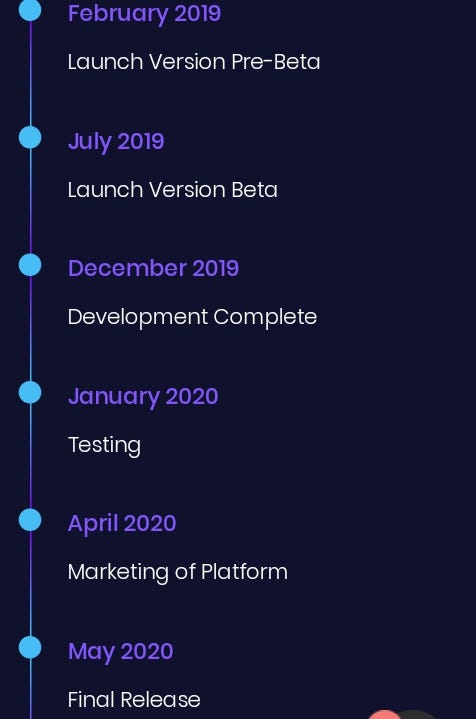 February 2019

Launch Version Pre-Beta

July 2019

Launch Version Beta

December 2019

Development Complete

January 2020

Testing

April 2020

Marketing of Platform

May 2020

Final Release